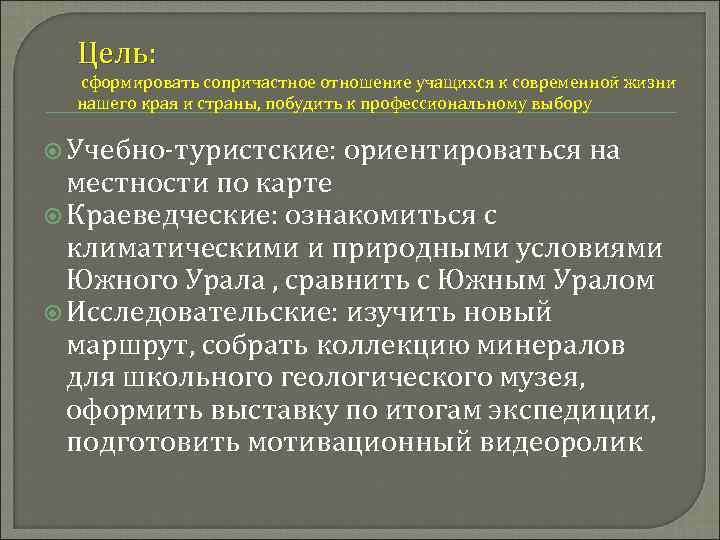 Цель:
сформировать сопричастное отношение учащихся к современной жизни нашего края и страны, побудить к профессиональному выбору

Учебно-туристские: ориентироваться на местности по карте

Краеведческие: ознакомиться с климатическими и природными условиями Южного Урала , сравнить с Южным Уралом

Исследовательские: изучить новый маршрут, собрать коллекцию минералов для школьного геологического музея, оформить выставку по итогам экспедиции, подготовить мотивационный видеоролик